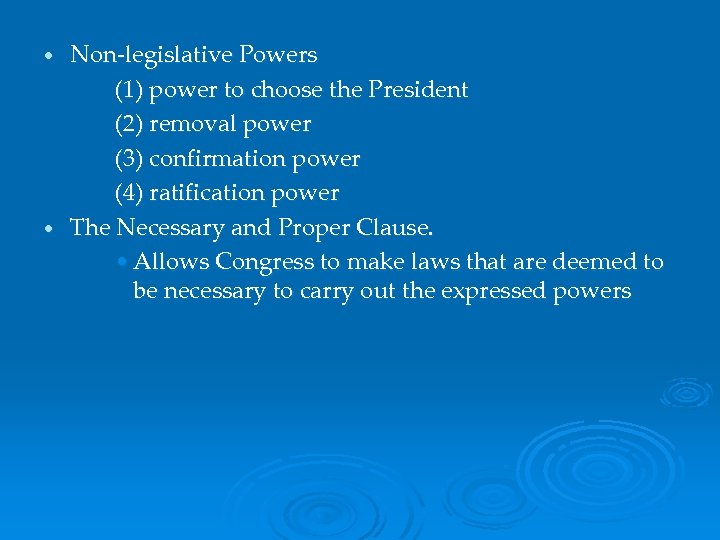 • Non-legislative Powers

(1) power to choose the President

(2) removal power

(3) confirmation power

(4) ratification power

• The Necessary and Proper Clause.

• Allows Congress to make laws that are deemed to be necessary to carry out the expressed powers